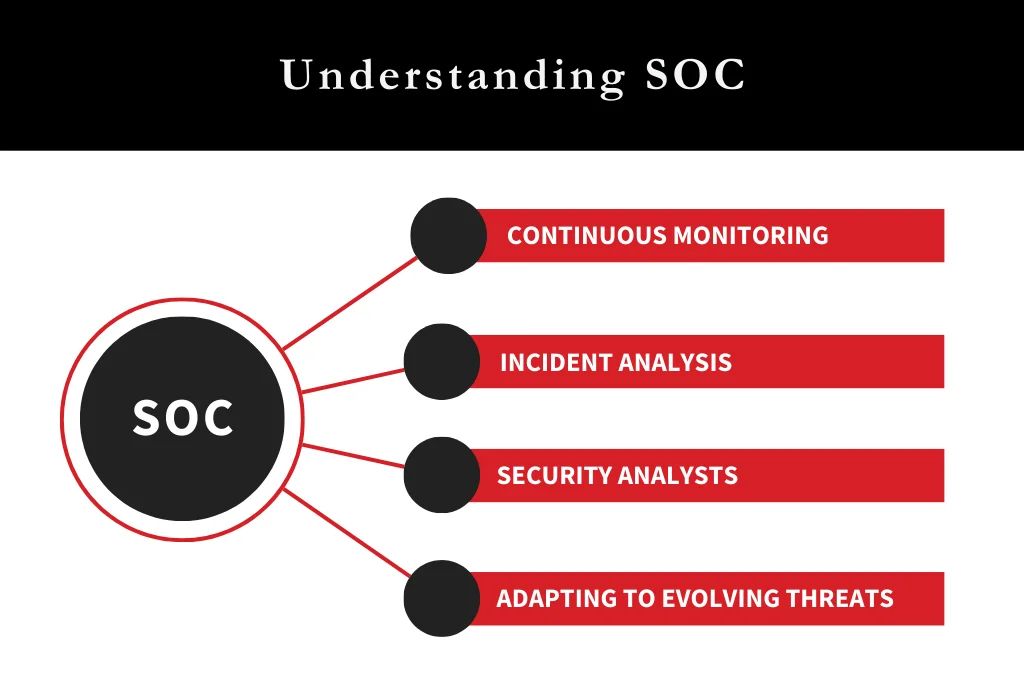 Understanding SOC

SOC

CONTINUOUS MONITORING

INCIDENT ANALYSIS

SECURITY ANALYSTS

ADAPTING TO EVOLVING THREATS